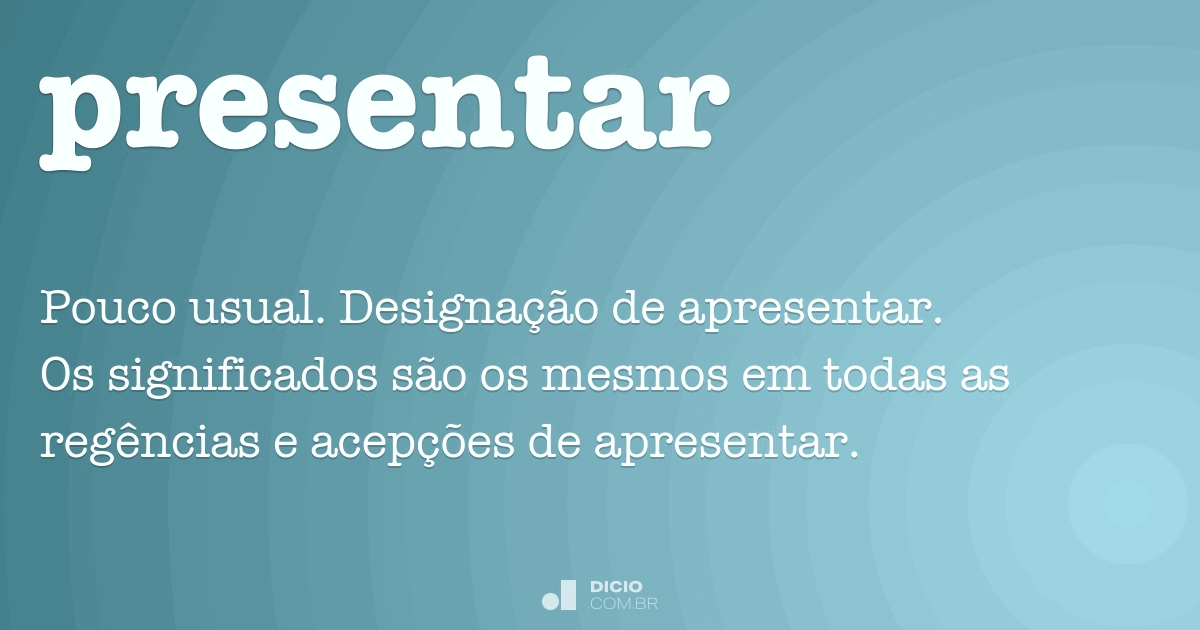 presentar

Pouco usual. Designação de apresentar. Os significados são os mesmos em todas as regências e acepções de apresentar.

DICIO
.COM.BR